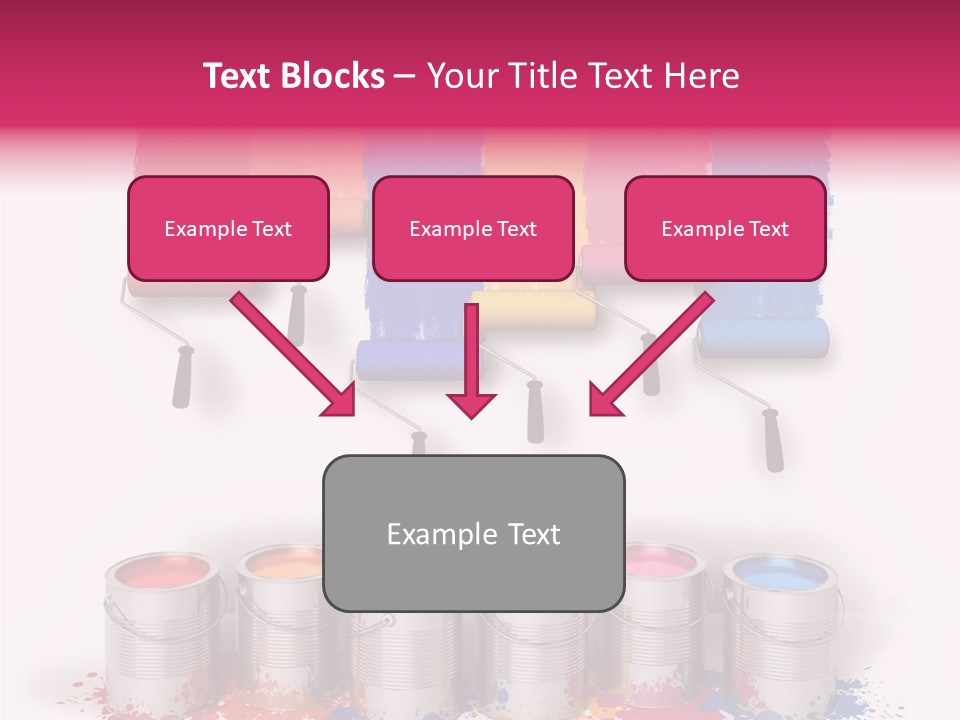 Text Blocks – Your Title Text Here

Example Text

Example Text

Example Text

Example Text